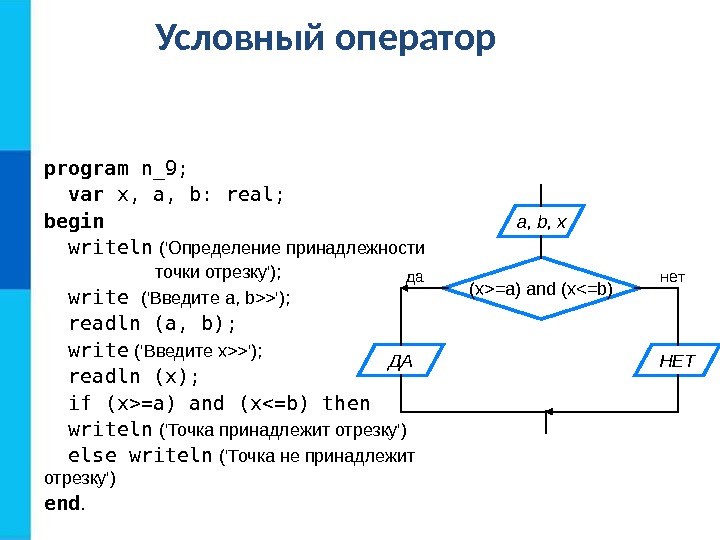 Условный оператор

program n_9;
var x, a, b: real;
begin
writeln ('Определение принадлежности точки отрезку');
write ('Введите a, b>>');
readln (a, b);
write ('Введите x>>');
readln (x);
if (x>=a) and (x<=b) then
writeln ('Точка принадлежит отрезку')
else writeln ('Точка не принадлежит отрезку')
end.

a, b, x
да
(x>=a) and (x<=b)
нет
ДА
НЕТ